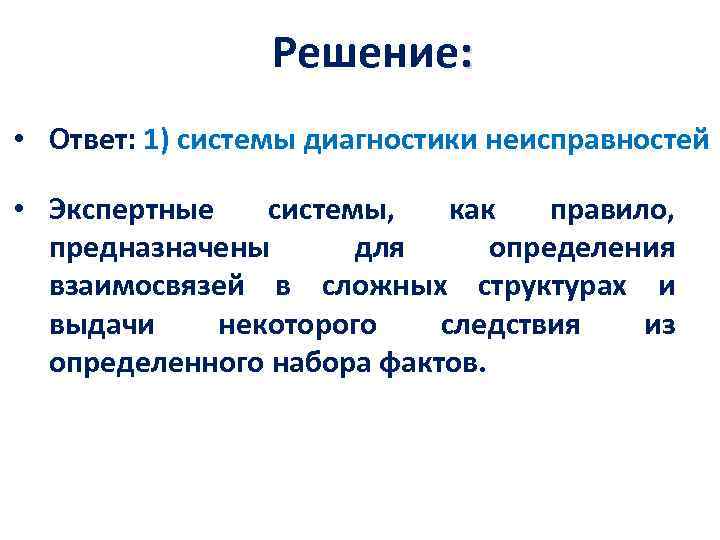 Решение:

• Ответ: 1) системы диагностики неисправностей

• Экспертные системы, как правило, предназначены для определения взаимосвязей в сложных структурах и выдачи некоторого следствия из определенного набора фактов.